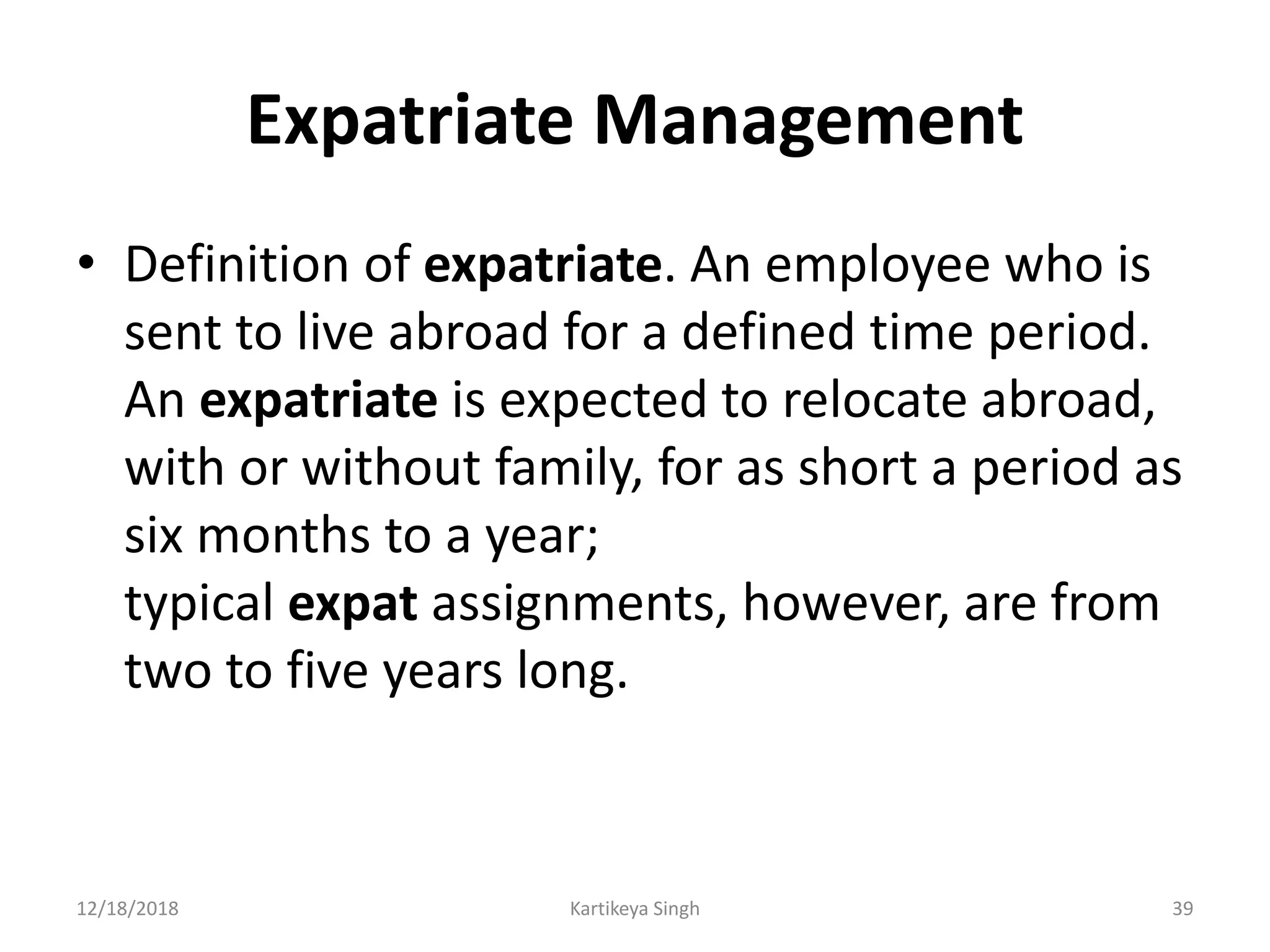 Expatriate Management

• Definition of expatriate. An employee who is sent to live abroad for a defined time period. An expatriate is expected to relocate abroad, with or without family, for as short a period as six months to a year;
typical expat assignments, however, are from two to five years long.

12/18/2018 Kartikeya Singh 39